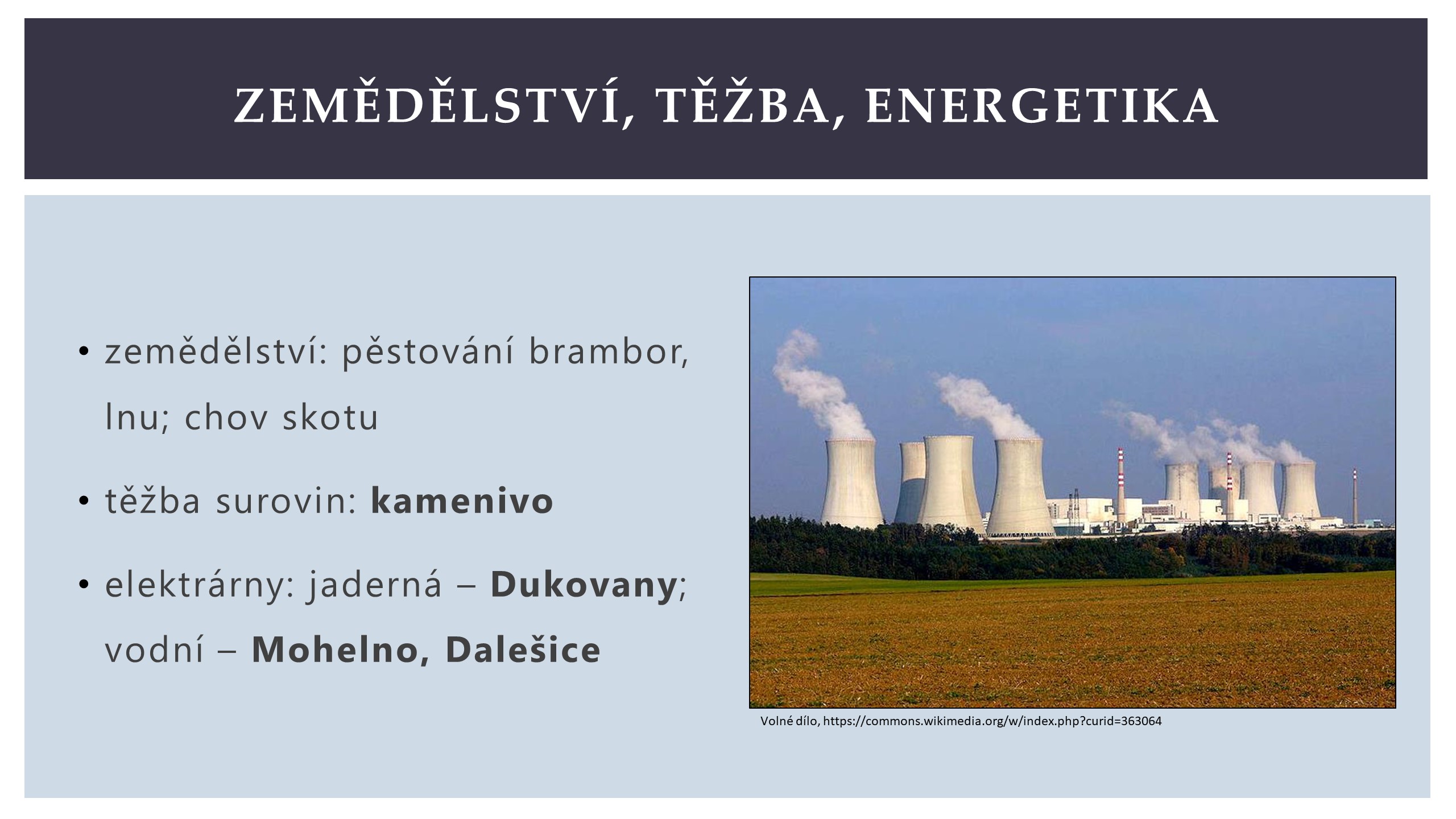 ZEMĚDĚLSTVÍ, TĚŽBA, ENERGETIKA

• zemědělství: pěstování brambor, lnu; chov skotu

• těžba surovin: kamenivo

• elektrárny: jaderná – Dukovany; vodní – Mohelno, Dalešice

Volné dílo, https://commons.wikimedia.org/w/index.php?curid=363064